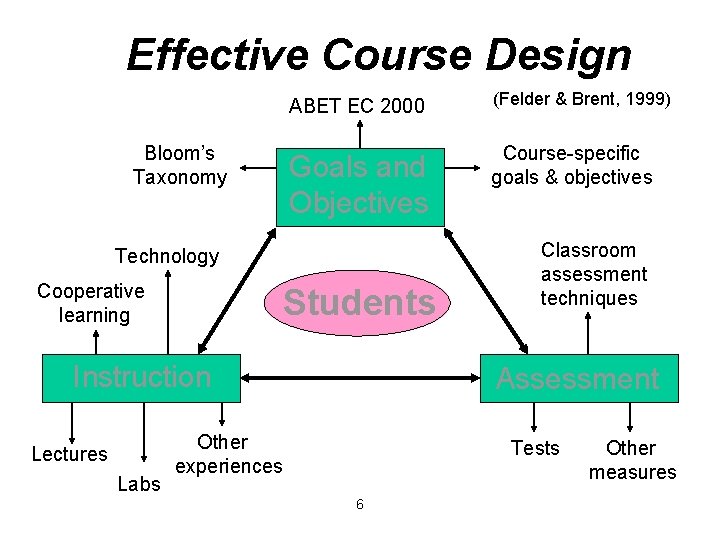 Effective Course Design

(Felder & Brent, 1999)

ABET EC 2000

Bloom's Taxonomy

Goals and Objectives

Course-specific goals & objectives

Technology

Cooperative learning

Students

Classroom assessment techniques

Instruction

Assessment

Lectures

Labs

Other experiences

Tests

Other measures

6